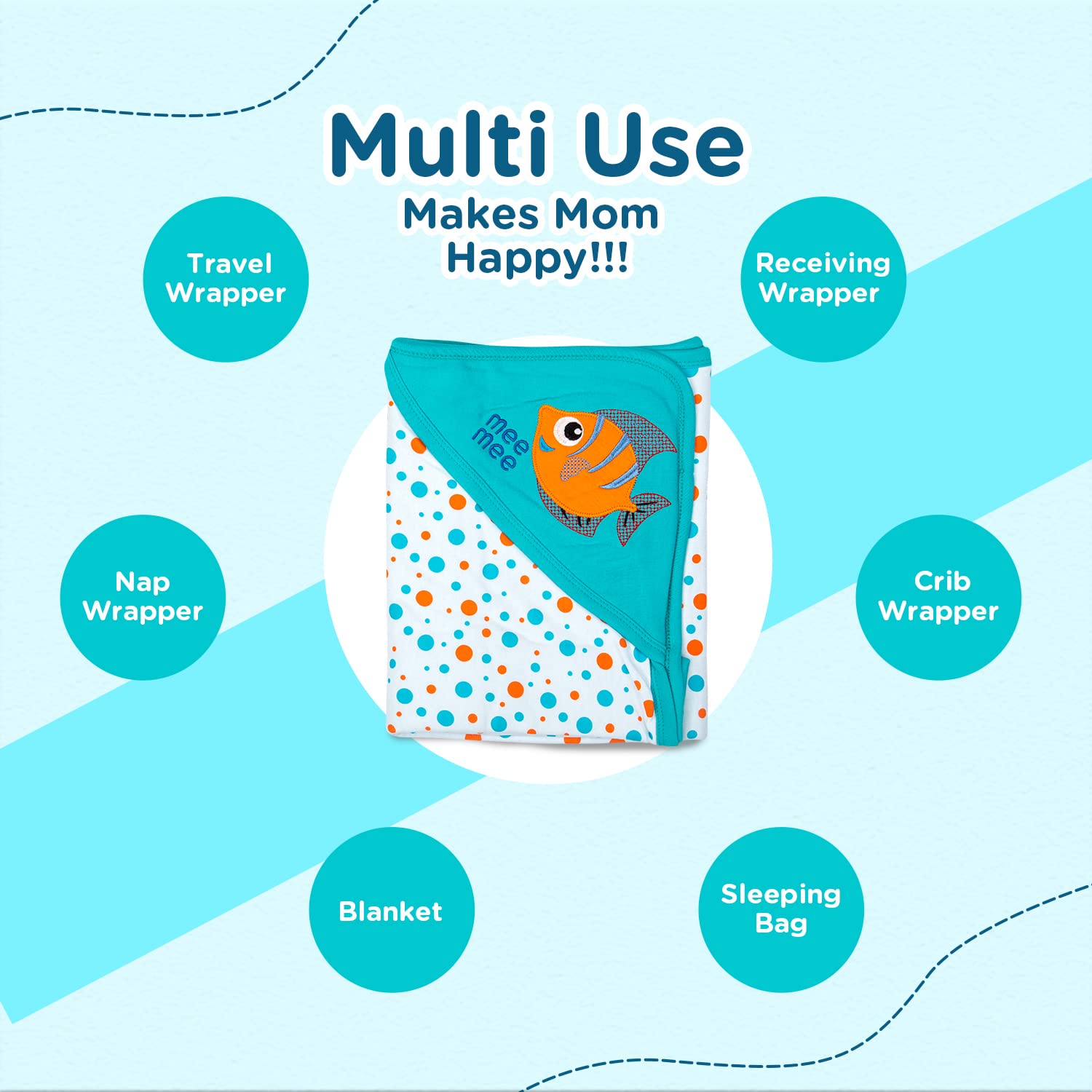 Multi Use
Makes Mom Happy!!!

Travel Wrapper

Receiving Wrapper

mee mee

Nap Wrapper

Crib Wrapper

Blanket

Sleeping Bag